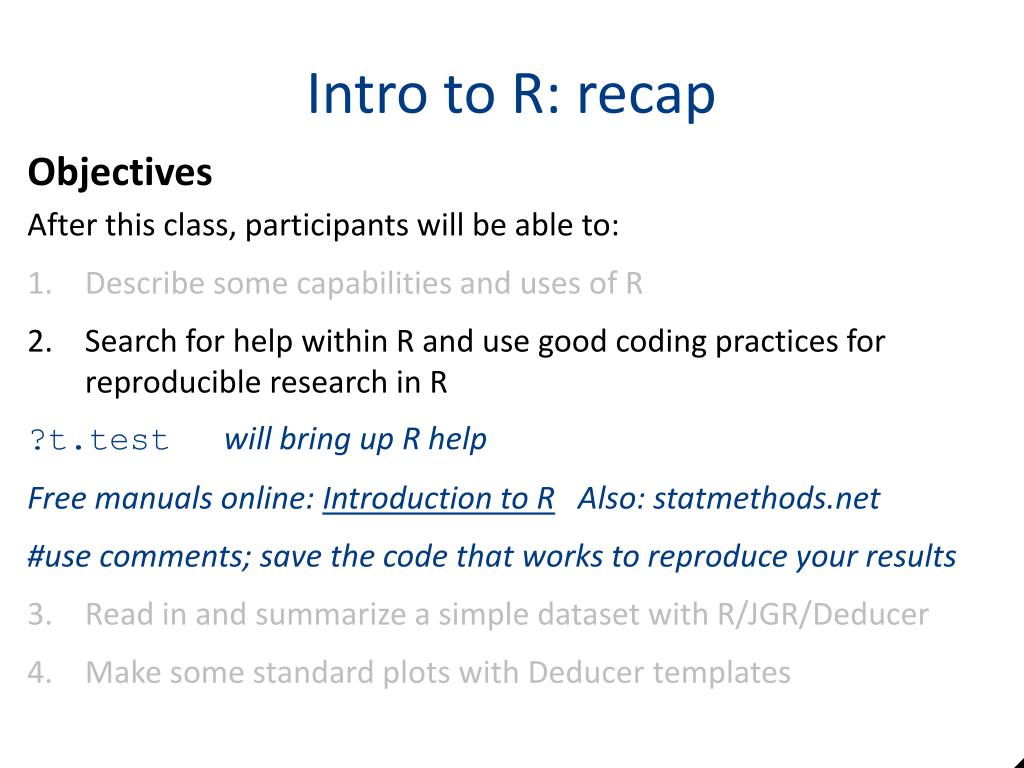 Intro to R: recap

Objectives

After this class, participants will be able to:

1. Describe some capabilities and uses of R

2. Search for help within R and use good coding practices for reproducible research in R

?t.test will bring up R help

Free manuals online: Introduction to R Also: statmethods.net

#use comments; save the code that works to reproduce your results

3. Read in and summarize a simple dataset with R/JGR/Deducer

4. Make some standard plots with Deducer templates